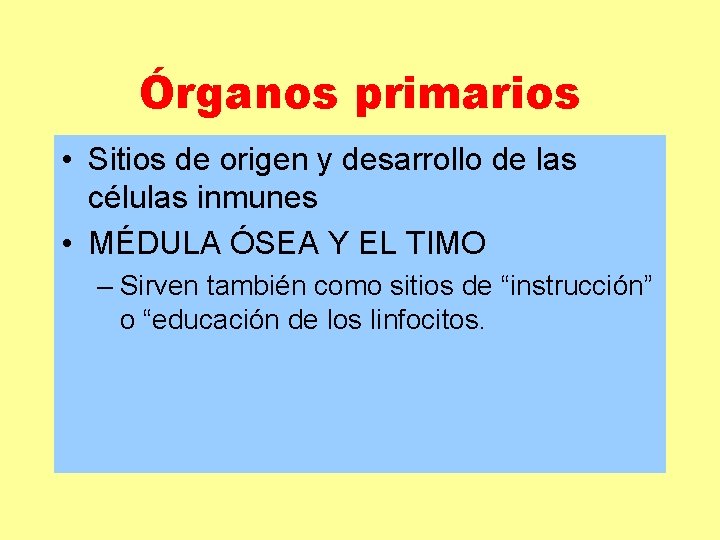 Órganos primarios

• Sitios de origen y desarrollo de las células inmunes
• MÉDULA ÓSEA Y EL TIMO
– Sirven también como sitios de “instrucción” o “educación de los linfocitos.